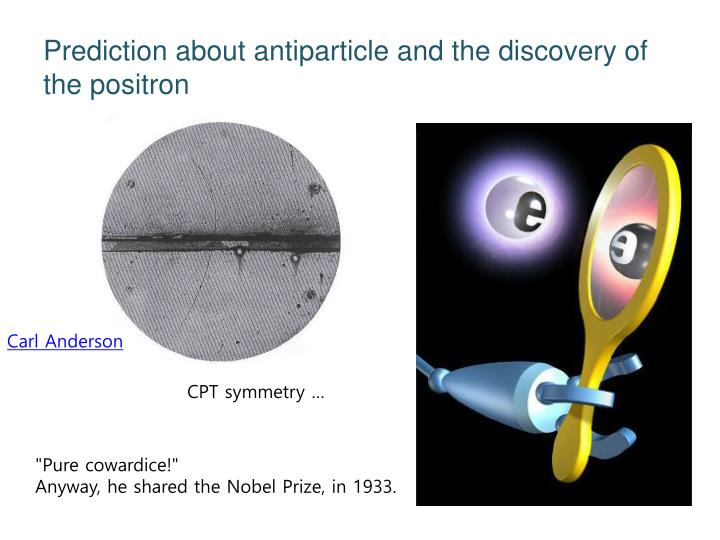 Prediction about antiparticle and the discovery of the positron

Carl Anderson

CPT symmetry ...

"Pure cowardice!"
Anyway, he shared the Nobel Prize, in 1933.

e

e